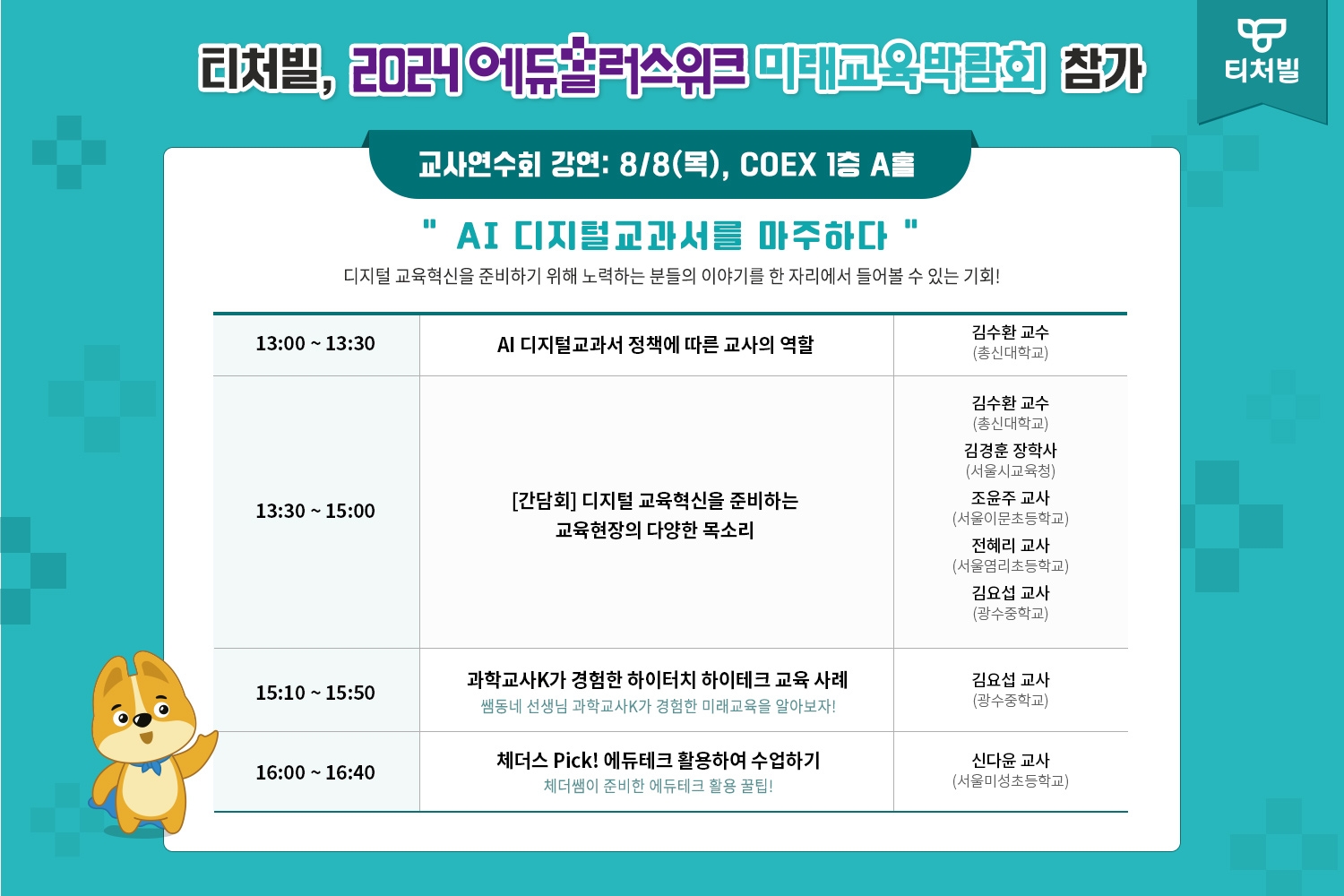 티처빌, 2024 에듀플러스위크 미래교육박람회 참가

티처빌

교사연수회 강연: 8/8(목), COEX 1층 A홀

" AI 디지털교과서를 마주하다 "

디지털 교육혁신을 준비하기 위해 노력하는 분들의 이야기를 한 자리에서 들어볼 수 있는 기회!

| 13:00 ~ 13:30 | AI 디지털교과서 정책에 따른 교사의 역할 | 김수환 교수 (총신대학교) |
|---|---|---|
| 13:30 ~ 15:00 | [간담회] 디지털 교육혁신을 준비하는 교육현장의 다양한 목소리 | 김수환 교수 (총신대학교) 김경훈 장학사 (서울시교육청) 조윤주 교사 (서울이문초등학교) 전혜리 교사 (서울염리초등학교) 김요섭 교사 (광수중학교) |
| 15:10 ~ 15:50 | 과학교사K가 경험한 하이터치 하이테크 교육 사례 쌤동네 선생님 과학교사K가 경험한 미래교육을 알아보자! | 김요섭 교사 (광수중학교) |
| 16:00 ~ 16:40 | 체더스 Pick! 에듀테크 활용하여 수업하기 체더쌤이 준비한 에듀테크 활용 꿀팁! | 신다윤 교사 (서울미성초등학교) |